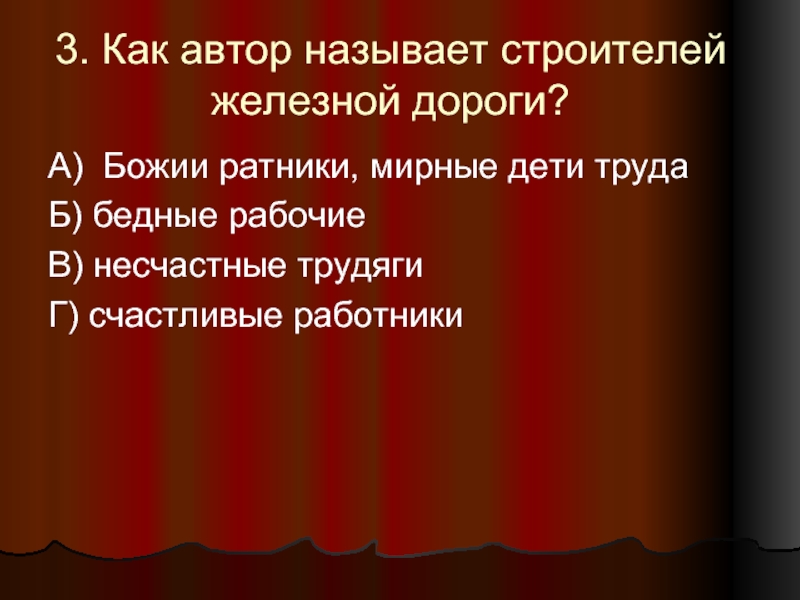 3. Как автор называет строителей железной дороги?

А) Божии ратники, мирные дети труда

Б) бедные рабочие

В) несчастные трудяги

Г) счастливые работники